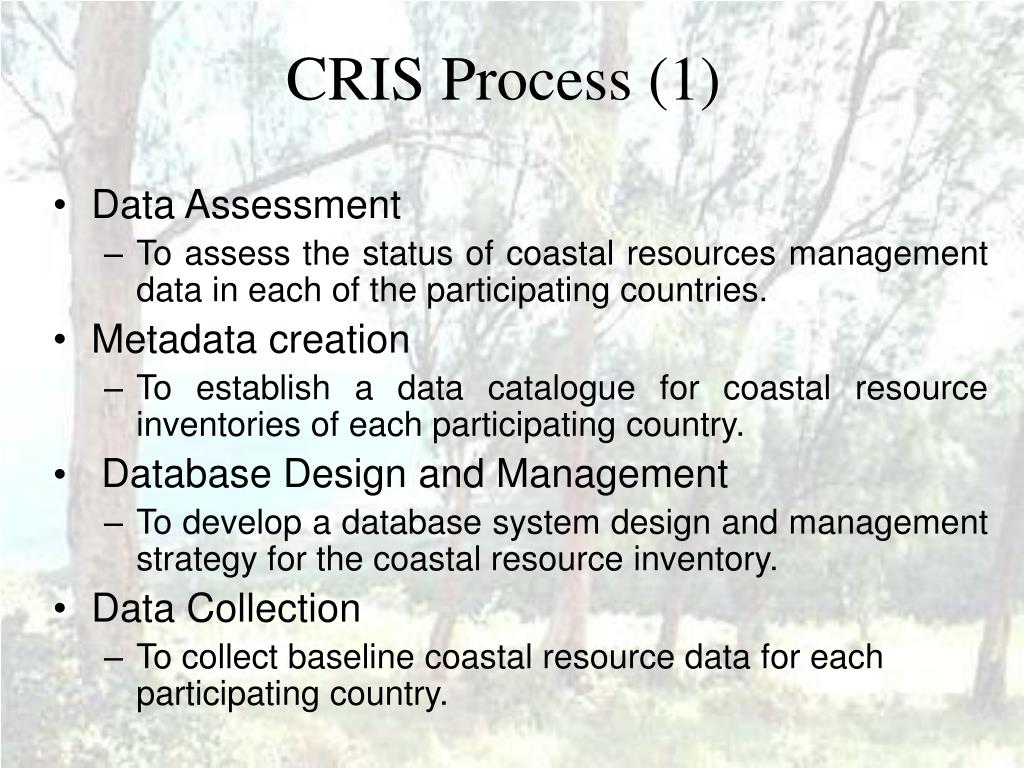 CRIS Process (1)

• Data Assessment
– To assess the status of coastal resources management data in each of the participating countries.
• Metadata creation
– To establish a data catalogue for coastal resource inventories of each participating country.
• Database Design and Management
– To develop a database system design and management strategy for the coastal resource inventory.
• Data Collection
– To collect baseline coastal resource data for each participating country.